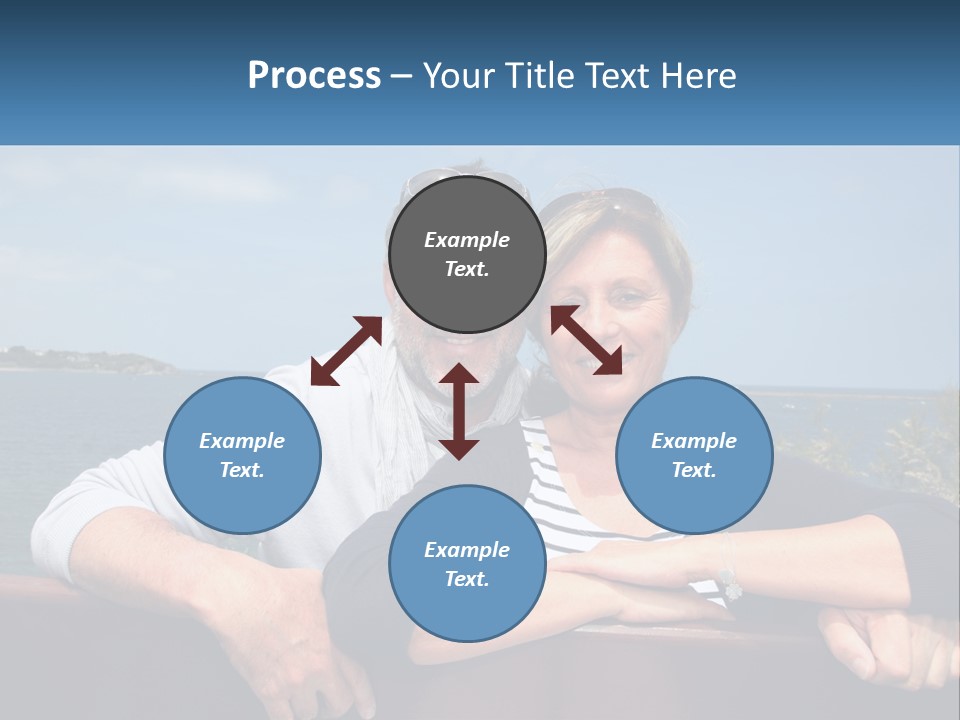 Process – Your Title Text Here

Example Text.

Example Text.

Example Text.

Example Text.